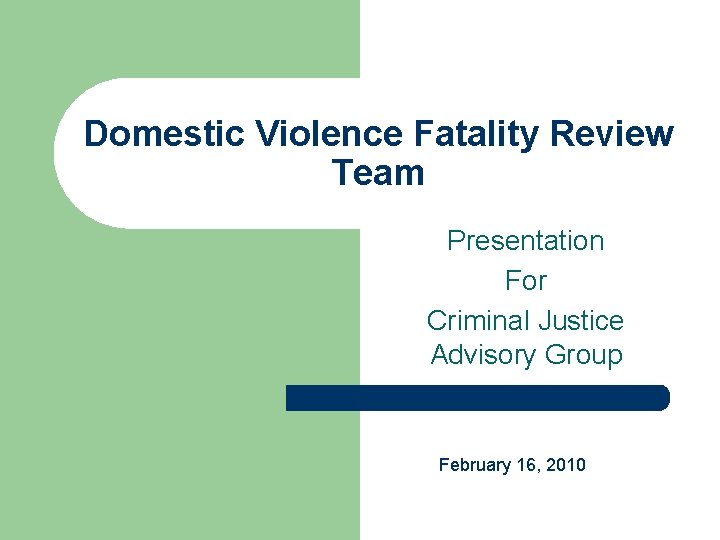 Domestic Violence Fatality Review Team

Presentation
For
Criminal Justice Advisory Group

February 16, 2010